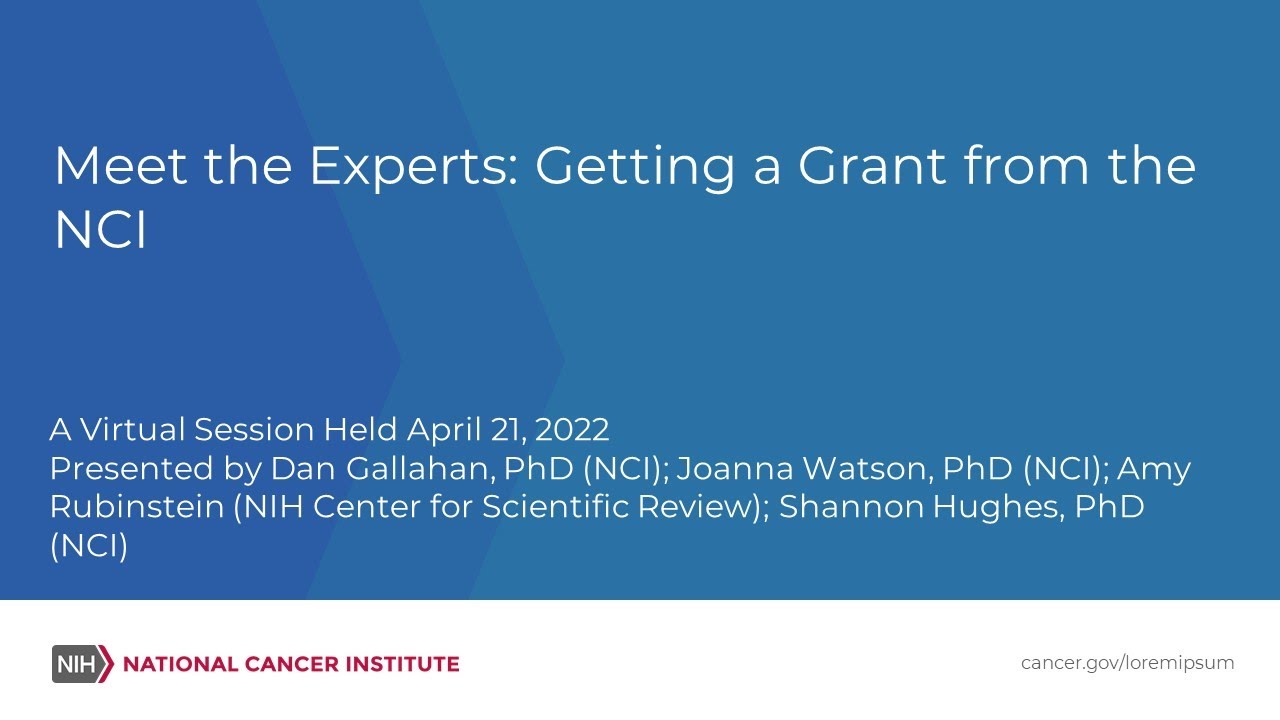 Meet the Experts: Getting a Grant from the NCI

A Virtual Session Held April 21, 2022
Presented by Dan Gallahan, PhD (NCI); Joanna Watson, PhD (NCI); Amy Rubinstein (NIH Center for Scientific Review); Shannon Hughes, PhD (NCI)

NIH NATIONAL CANCER INSTITUTE

cancer.gov/loremipsum